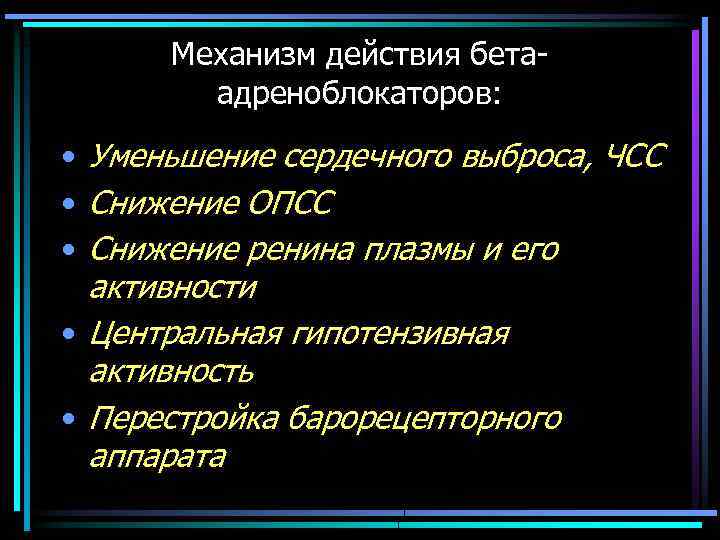 Механизм действия бета-адреноблокаторов:

• Уменьшение сердечного выброса, ЧСС
• Снижение ОПСС
• Снижение ренина плазмы и его активности
• Центральная гипотензивная активность
• Перестройка барорецепторного аппарата